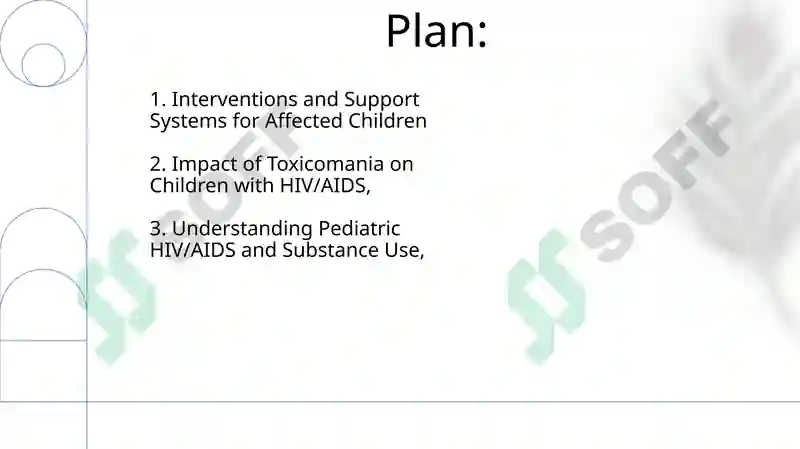 Plan:

1. Interventions and Support Systems for Affected Children

2. Impact of Toxicomania on Children with HIV/AIDS,

3. Understanding Pediatric HIV/AIDS and Substance Use,

SOFF

SOFF